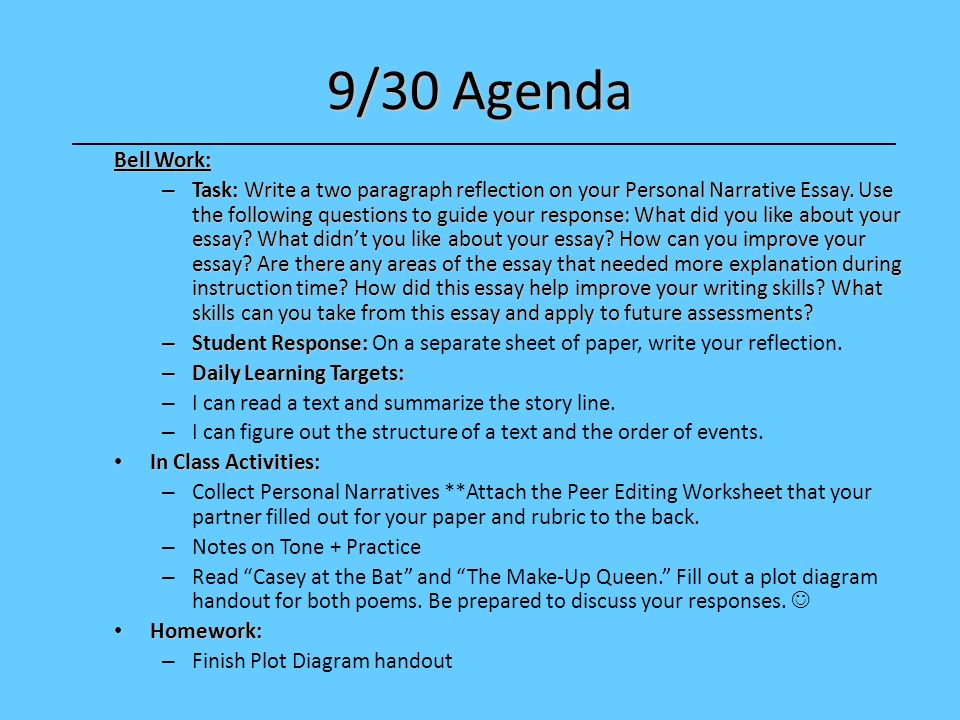 9/30 Agenda

Bell Work:

– Task: Write a two paragraph reflection on your Personal Narrative Essay. Use the following questions to guide your response: What did you like about your essay? What didn't you like about your essay? How can you improve your essay? Are there any areas of the essay that needed more explanation during instruction time? How did this essay help improve your writing skills? What skills can you take from this essay and apply to future assessments?

– Student Response: On a separate sheet of paper, write your reflection.

– Daily Learning Targets:

– I can read a text and summarize the story line.

– I can figure out the structure of a text and the order of events.

• In Class Activities:

– Collect Personal Narratives **Attach the Peer Editing Worksheet that your partner filled out for your paper and rubric to the back.

– Notes on Tone + Practice

– Read "Casey at the Bat" and "The Make-Up Queen." Fill out a plot diagram handout for both poems. Be prepared to discuss your responses. ☺

• Homework:

– Finish Plot Diagram handout